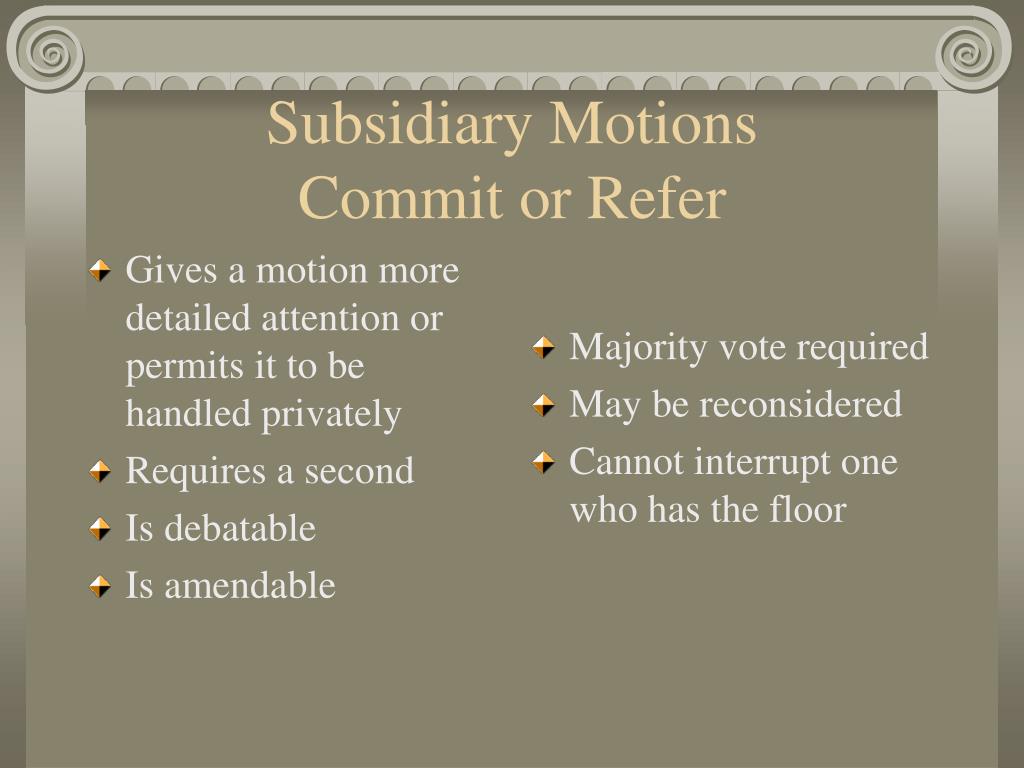 Subsidiary Motions
Commit or Refer

Gives a motion more detailed attention or permits it to be handled privately
Requires a second
Is debatable
Is amendable

Majority vote required
May be reconsidered
Cannot interrupt one who has the floor